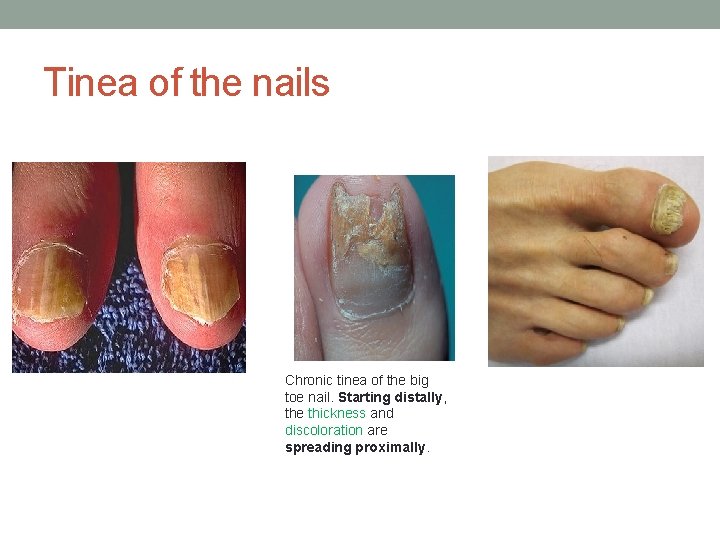 Tinea of the nails

Chronic tinea of the big toe nail. Starting distally, the thickness and discoloration are spreading proximally.